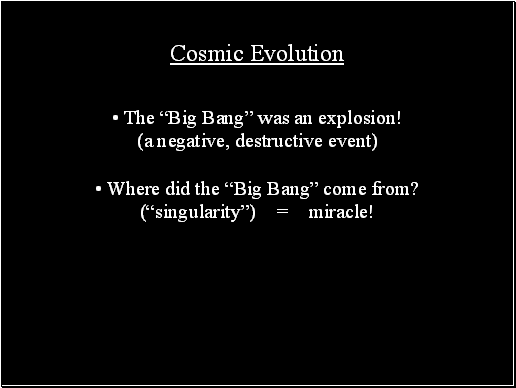 Cosmic Evolution

• The “Big Bang” was an explosion!
(a negative, destructive event)

• Where did the “Big Bang” come from?
(“singularity”) = miracle!